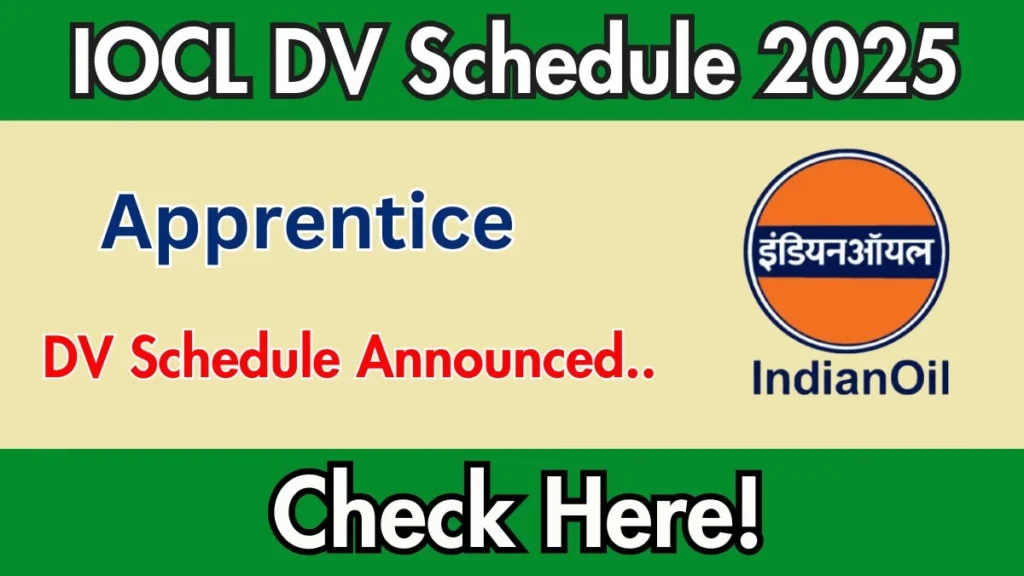 IOCL DV Schedule 2025

Apprentice

DV Schedule Announced..

इंडियनऑयल

IndianOil

Check Here!